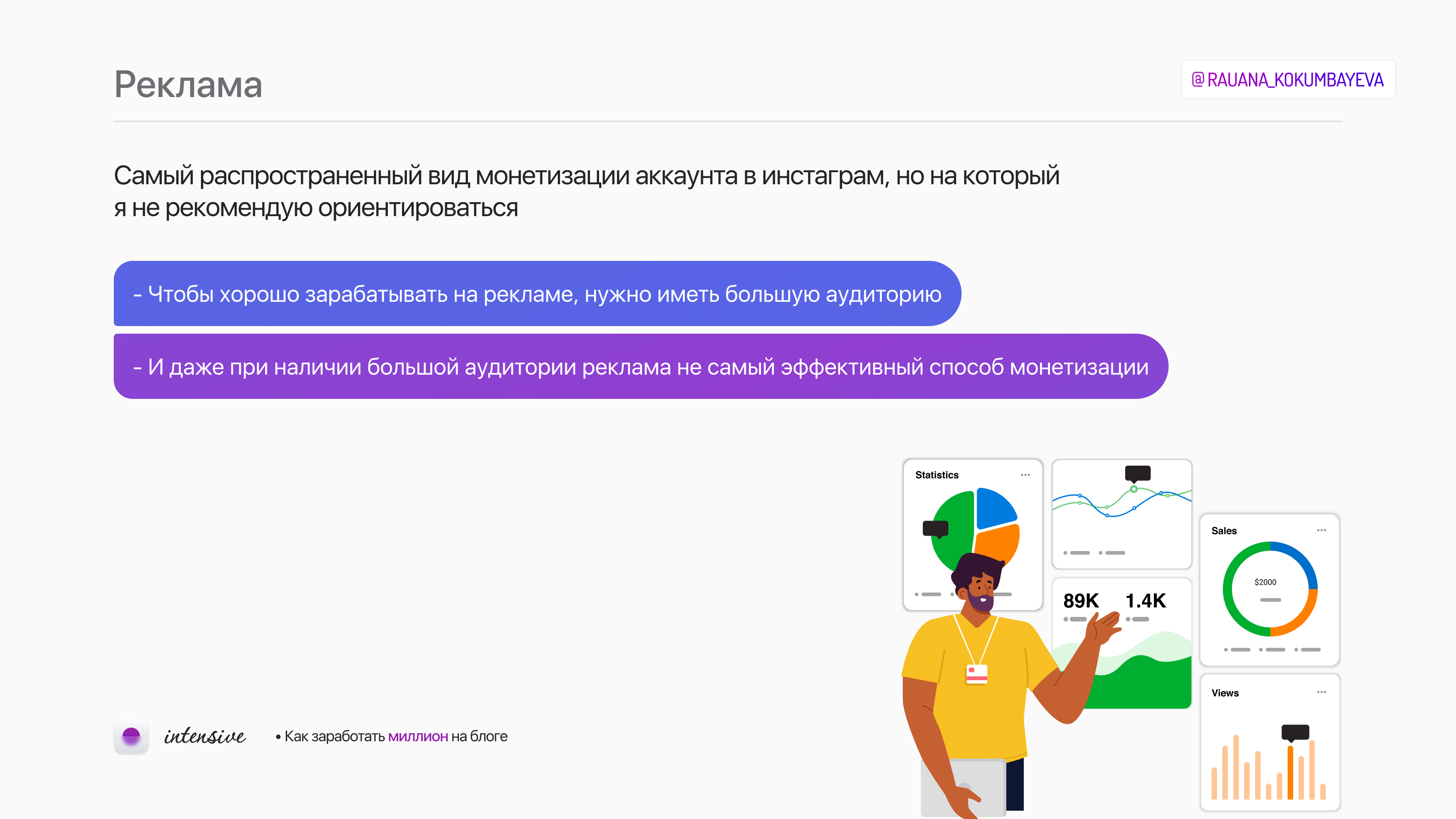 Реклама

@RAUANA_KOKUMBAYEVA

Самый распространенный вид монетизации аккаунта в инстаграм, но на который я не рекомендую ориентироваться

- Чтобы хорошо зарабатывать на рекламе, нужно иметь большую аудиторию

- И даже при наличии большой аудитории реклама не самый эффективный способ монетизации

Statistics

89K 1.4K

Sales

$2000

Views

intensive • Как заработать миллион на блоге